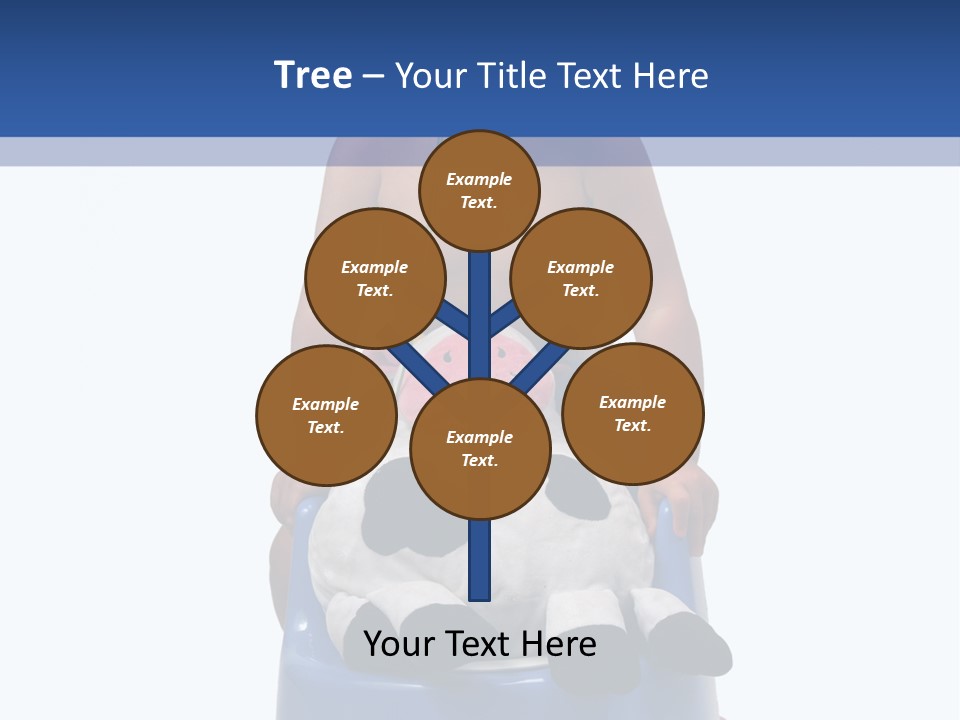 Tree – Your Title Text Here

Example Text.

Example Text.

Example Text.

Example Text.

Example Text.

Example Text.

Your Text Here